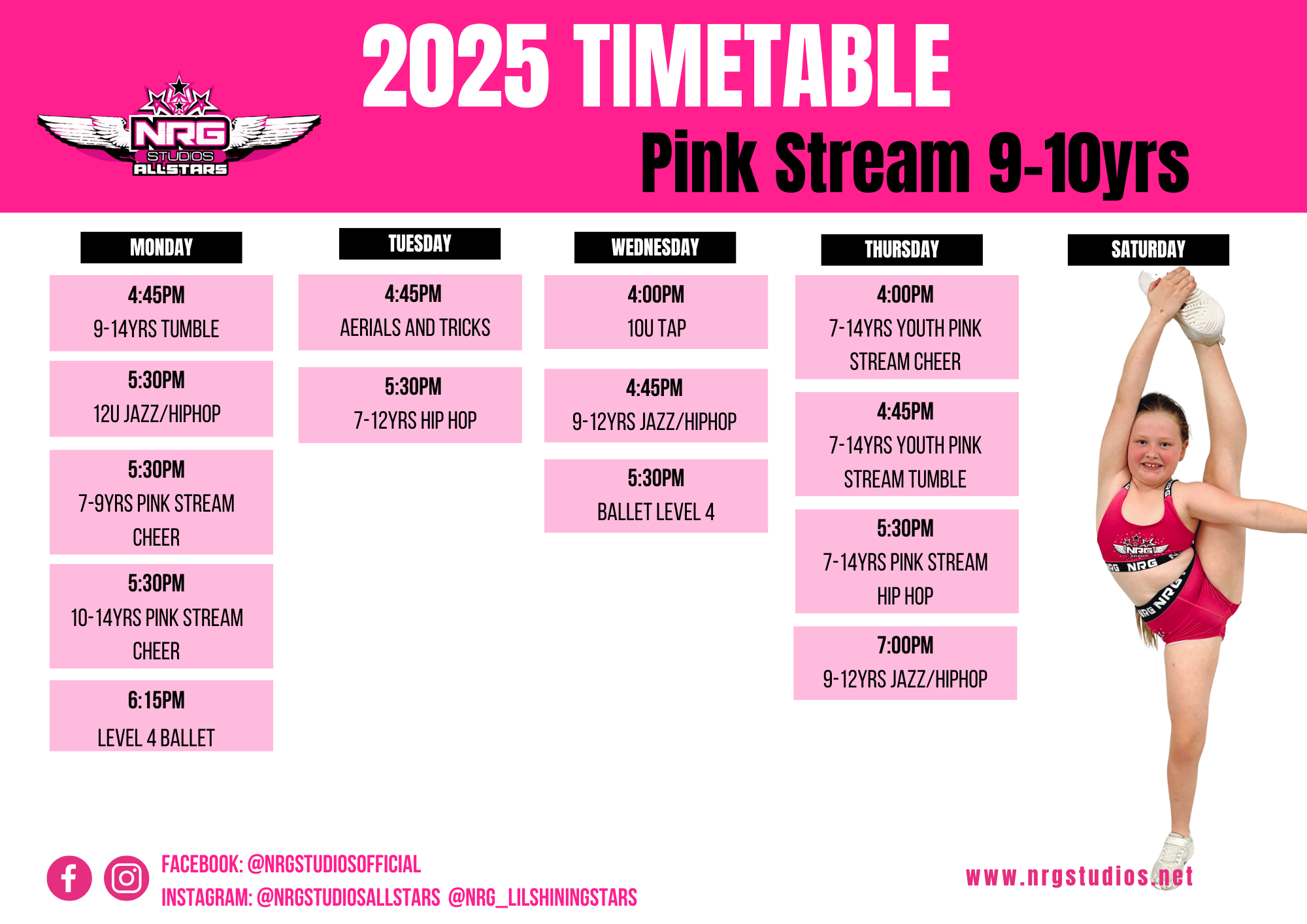 NRG STUDIOS ALLSTARS

2025 TIMETABLE

Pink Stream 9-10yrs

MONDAY

4:45PM
9-14YRS TUMBLE

5:30PM
12U JAZZ/HIPHOP

5:30PM
7-9YRS PINK STREAM CHEER

5:30PM
10-14YRS PINK STREAM CHEER

6:15PM
LEVEL 4 BALLET

TUESDAY

4:45PM
AERIALS AND TRICKS

5:30PM
7-12YRS HIP HOP

WEDNESDAY

4:00PM
10U TAP

4:45PM
9-12YRS JAZZ/HIPHOP

5:30PM
BALLET LEVEL 4

THURSDAY

4:00PM
7-14YRS YOUTH PINK STREAM CHEER

4:45PM
7-14YRS YOUTH PINK STREAM TUMBLE

5:30PM
7-14YRS PINK STREAM HIP HOP

7:00PM
9-12YRS JAZZ/HIPHOP

SATURDAY

NRG NRG NRG

FACEBOOK: @NRGSTUDIOSOFFICIAL
INSTAGRAM: @NRGSTUDIOSALLSTARS @NRG_LILSHININGSTARS

www.nrgstudios.net